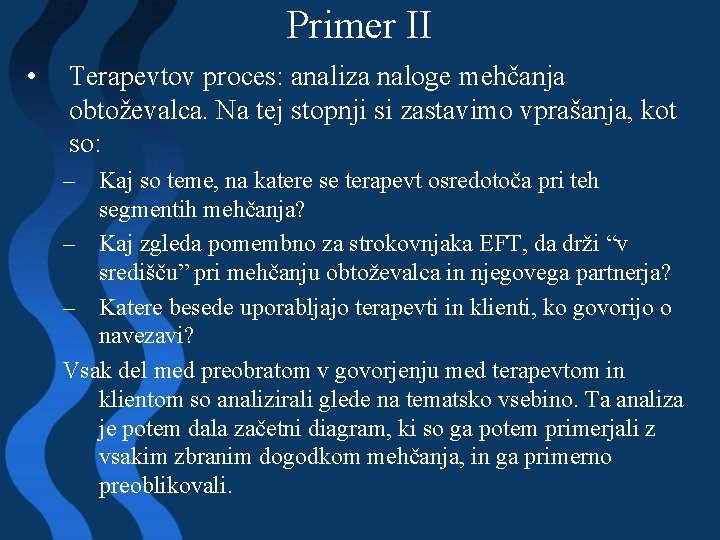 Primer II

• Terapevtov proces: analiza naloge mehčanja obtoževalca. Na tej stopnji si zastavimo vprašanja, kot so:

– Kaj so teme, na katere se terapevt osredotoča pri teh segmentih mehčanja?

– Kaj zgleda pomembno za strokovnjaka EFT, da drži “v središču” pri mehčanju obtoževalca in njegovega partnerja?

– Katere besede uporabljajo terapevti in klienti, ko govorijo o navezavi?

Vsak del med preobratom v govorjenju med terapevtom in klientom so analizirali glede na tematsko vsebino. Ta analiza je potem dala začetni diagram, ki so ga potem primerjali z vsakim zbranim dogodkom mehčanja, in ga primerno preoblikovali.